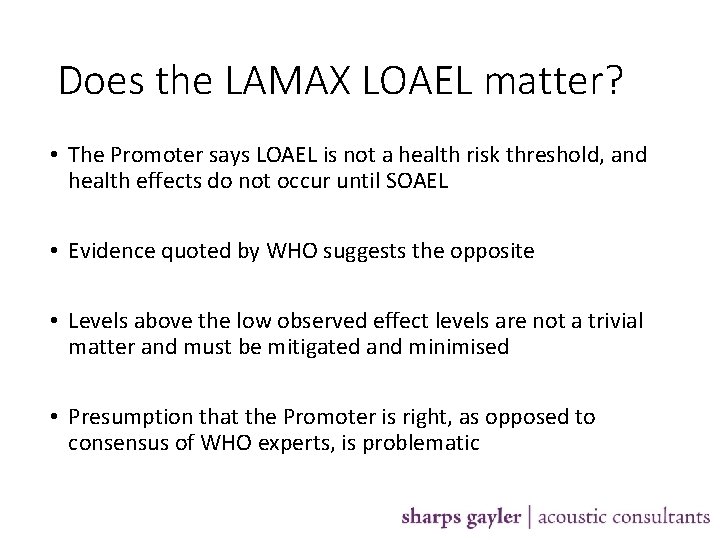 Does the LAMAX LOAEL matter?

• The Promoter says LOAEL is not a health risk threshold, and health effects do not occur until SOAEL

• Evidence quoted by WHO suggests the opposite

• Levels above the low observed effect levels are not a trivial matter and must be mitigated and minimised

• Presumption that the Promoter is right, as opposed to consensus of WHO experts, is problematic

sharps gayler | acoustic consultants